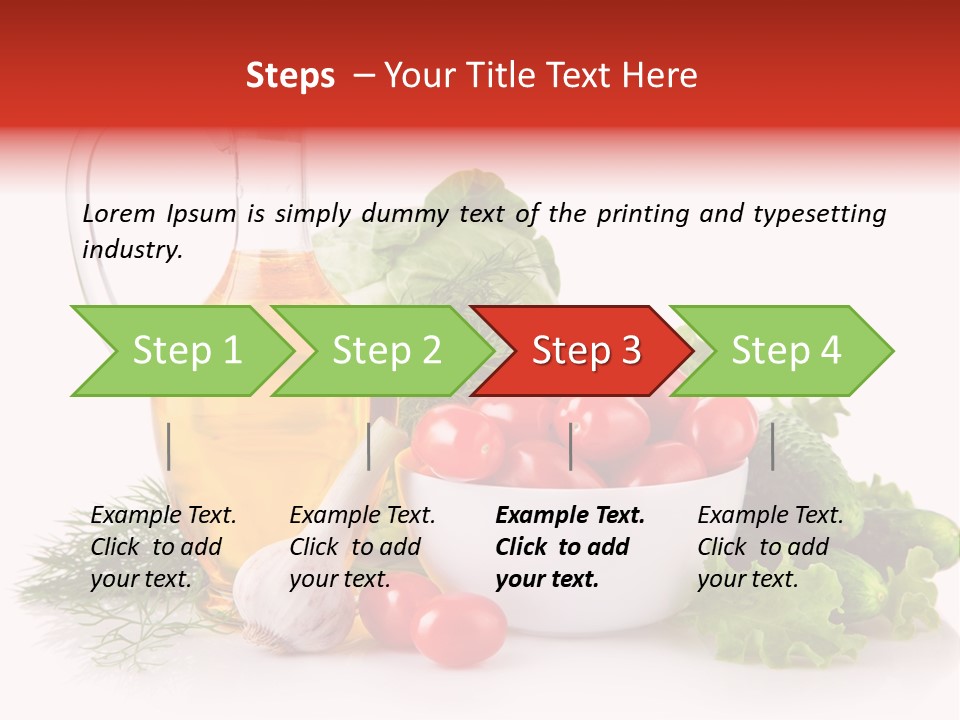 Steps – Your Title Text Here

Lorem Ipsum is simply dummy text of the printing and typesetting industry.

Step 1

Step 2

Step 3

Step 4

Example Text. Click to add your text.

Example Text. Click to add your text.

Example Text. Click to add your text.

Example Text. Click to add your text.